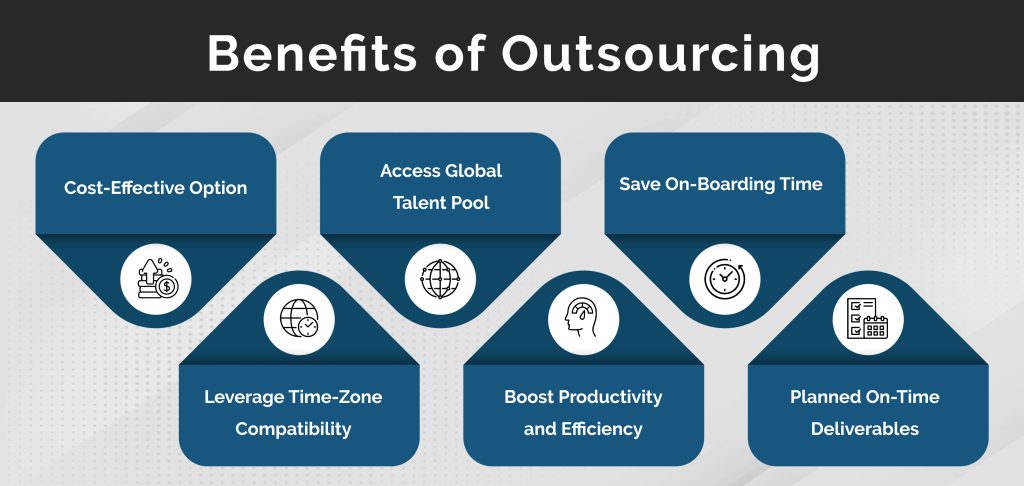 Benefits of Outsourcing

Cost-Effective Option

Access Global Talent Pool

Save On-Boarding Time

Leverage Time-Zone Compatibility

Boost Productivity and Efficiency

Planned On-Time Deliverables